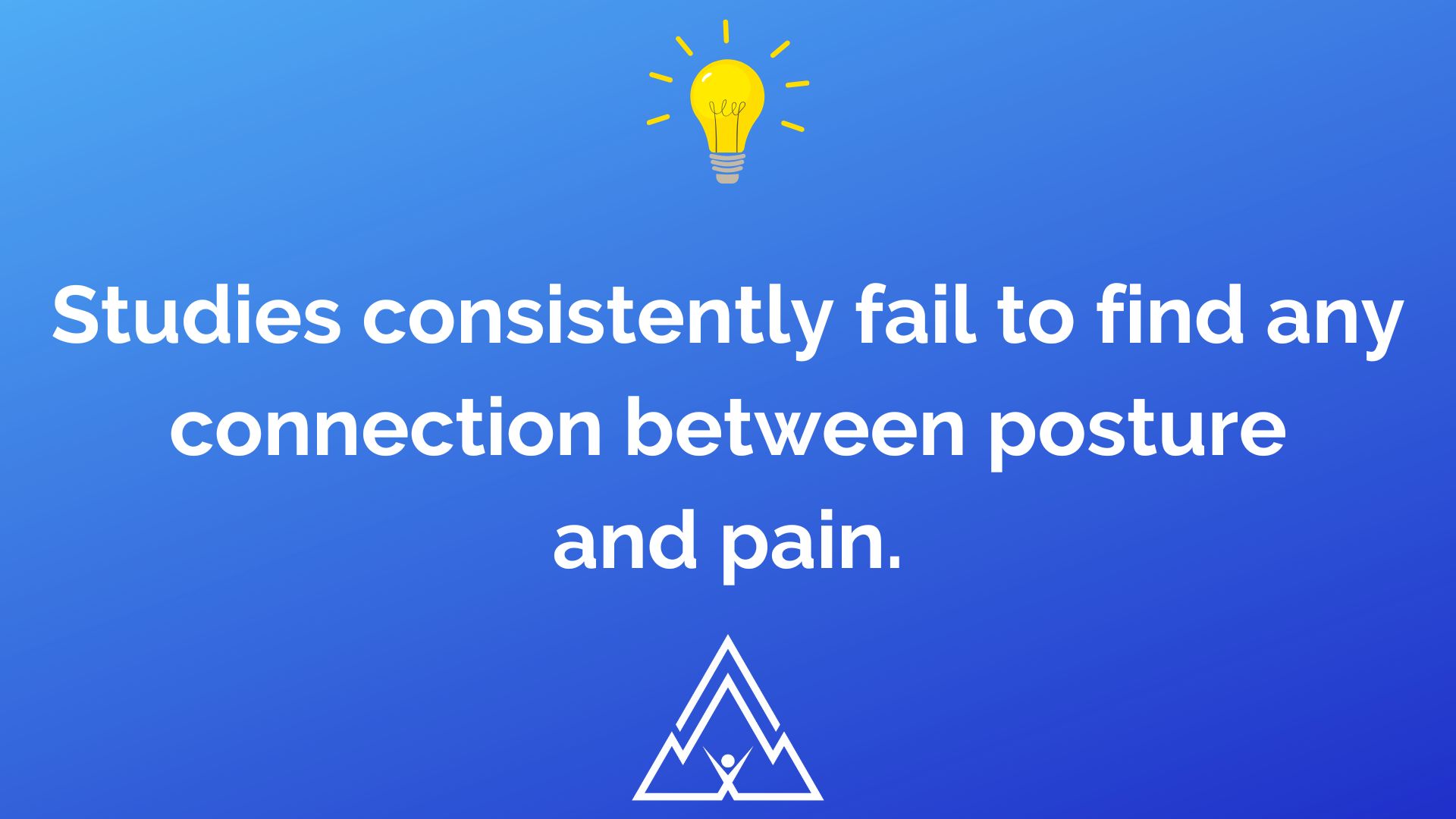 Studies consistently fail to find any connection between posture and pain.